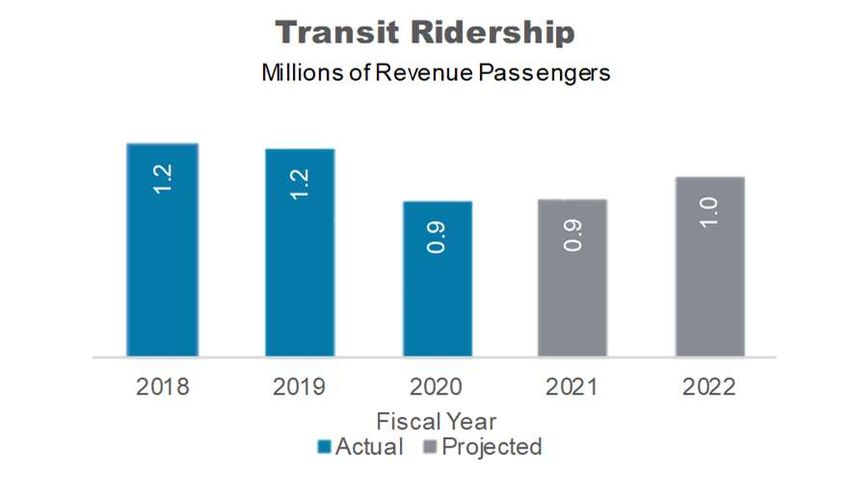 Transit Ridership
Millions of Revenue Passengers

1.2
1.2
0.9
0.9
1.0

2018
2019
2020
2021
2022

Fiscal Year

Actual Projected